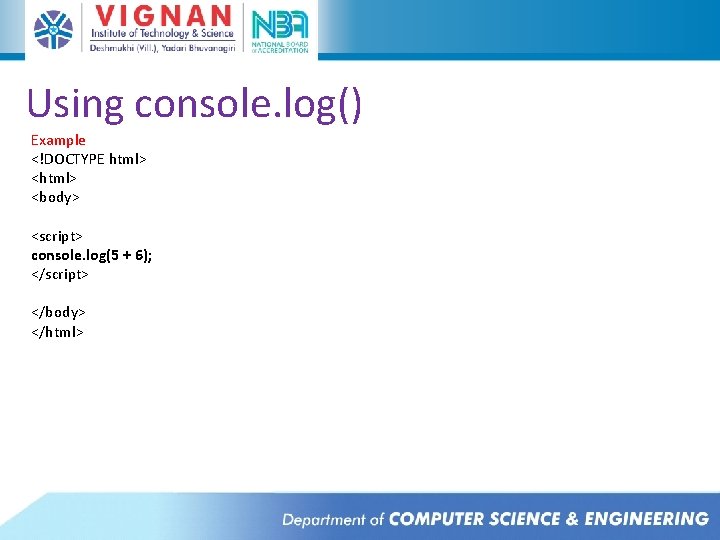 VIGNAN
Institute of Technology & Science
Deshmukhi (Vill.), Yadari Bhuvanagiri

NBA
NATIONAL BOARD of ACCREDITATION

Using console.log()

Example
<!DOCTYPE html>
<html>
<body>

<script>
console.log(5 + 6);
</script>

</body>
</html>

Department of COMPUTER SCIENCE & ENGINEERING